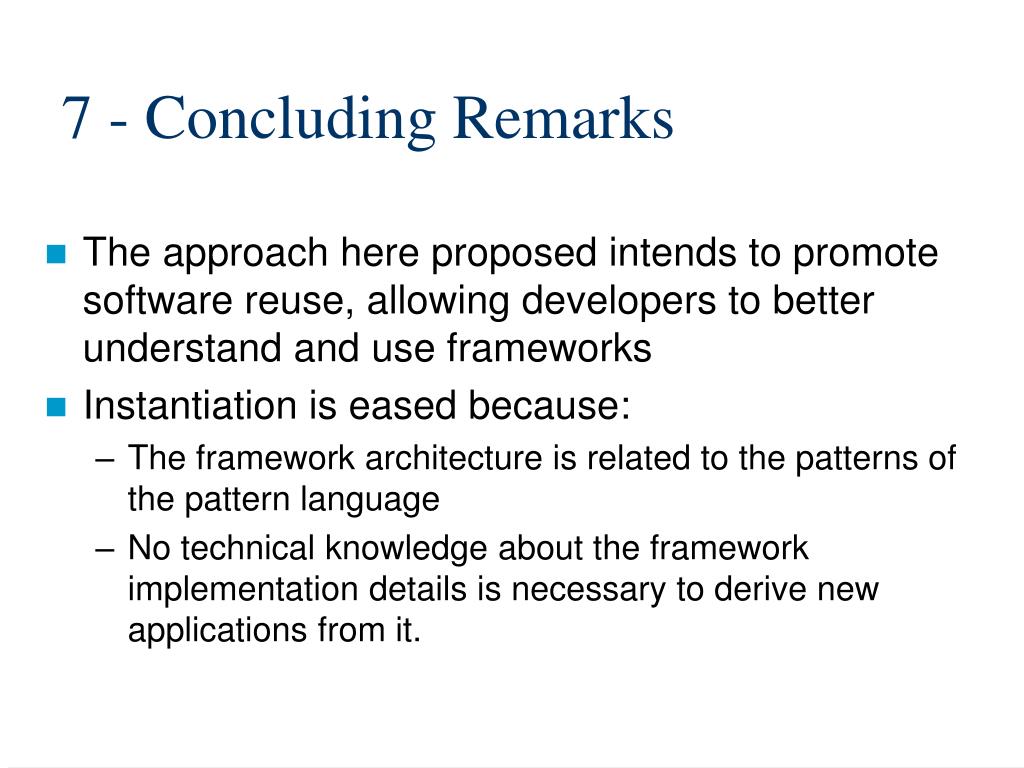 7 - Concluding Remarks

- The approach here proposed intends to promote software reuse, allowing developers to better understand and use frameworks
- Instantiation is eased because:
  – The framework architecture is related to the patterns of the pattern language
  – No technical knowledge about the framework implementation details is necessary to derive new applications from it.